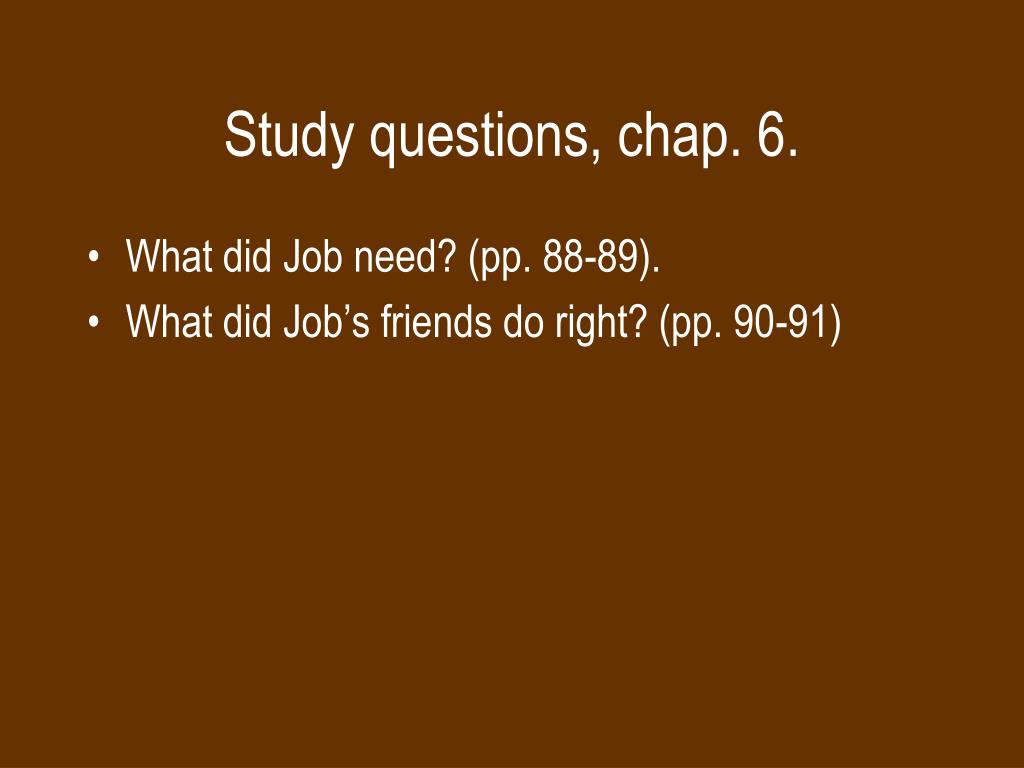 Study questions, chap. 6.

• What did Job need? (pp. 88-89).
• What did Job’s friends do right? (pp. 90-91)